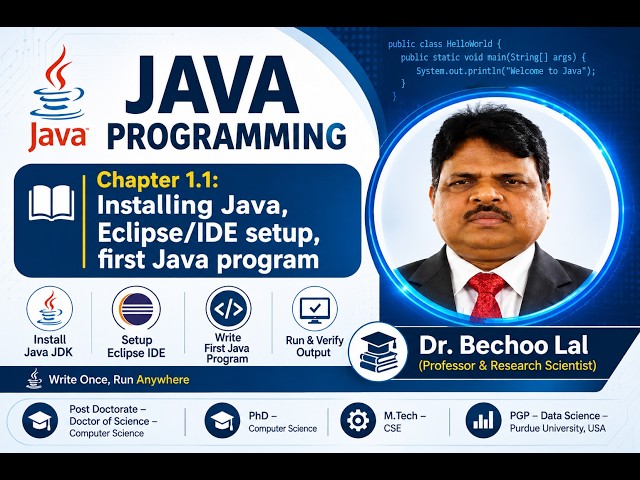 Java

JAVA PROGRAMMING

public class HelloWorld {
public static void main(String[] args) {
System.out.println("Welcome to Java");
}
}

Chapter 1.1:
Installing Java, Eclipse/IDE setup, first Java program

Install Java JDK

Setup Eclipse IDE

</>

Write First Java Program

Run & Verify Output

Dr. Bechoo Lal
(Professor & Research Scientist)

Write Once, Run Anywhere

Post Doctorate – Doctor of Science – Computer Science

PhD – Computer Science

M.Tech – CSE

PGP – Data Science – Purdue University, USA